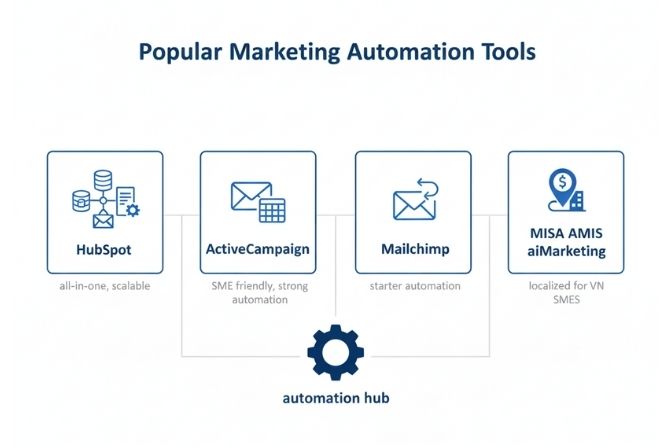 Popular Marketing Automation Tools

HubSpot

all-in-one, scalable

ActiveCampaign

SME friendly, strong automation

Mailchimp

starter automation

MISA AMIS aiMarketing

localized for VN SMES

automation hub